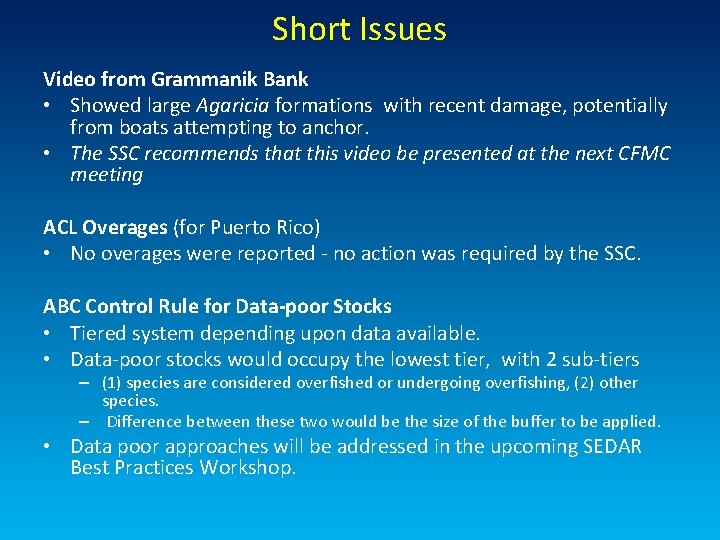 Short Issues

Video from Grammanik Bank

• Showed large Agaricia formations with recent damage, potentially from boats attempting to anchor.
• The SSC recommends that this video be presented at the next CFMC meeting

ACL Overages (for Puerto Rico)

• No overages were reported - no action was required by the SSC.

ABC Control Rule for Data-poor Stocks

• Tiered system depending upon data available.
• Data-poor stocks would occupy the lowest tier, with 2 sub-tiers
– (1) species are considered overfished or undergoing overfishing, (2) other species.
– Difference between these two would be the size of the buffer to be applied.
• Data poor approaches will be addressed in the upcoming SEDAR Best Practices Workshop.